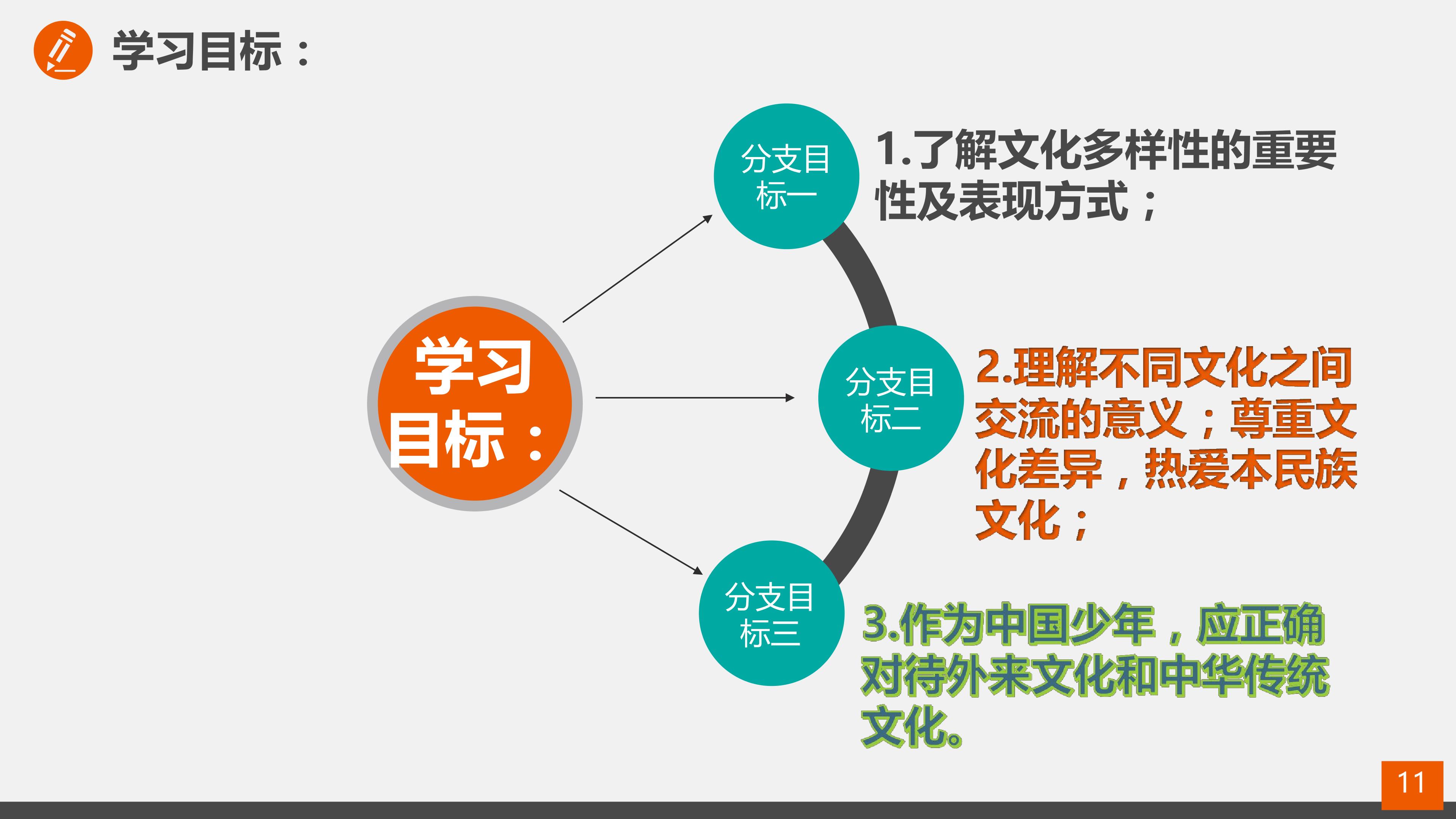 学习目标：

学习目标：

分支目标一

1.了解文化多样性的重要性及表现方式；

分支目标二

2.理解不同文化之间交流的意义；尊重文化差异，热爱本民族文化；

分支目标三

3.作为中国少年，应正确对待外来文化和中华传统文化。

11